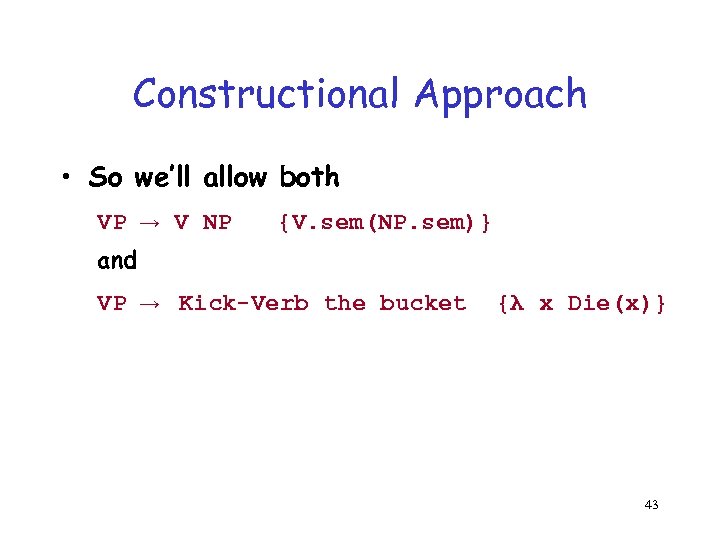 Constructional Approach

• So we'll allow both

VP → V NP {V.sem(NP.sem)}

and

VP → Kick-Verb the bucket {λ x Die(x)}

43